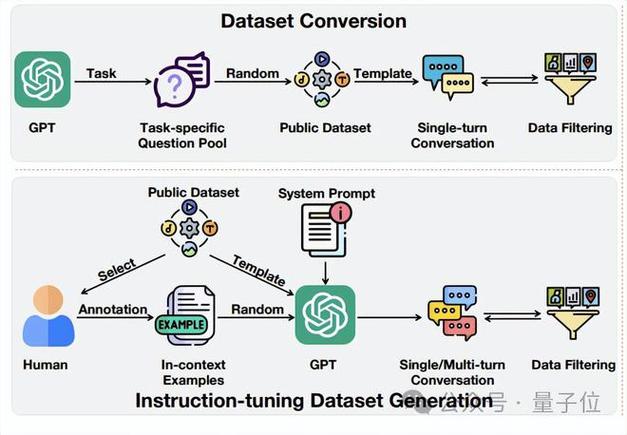 Dataset Conversion

Task

Random

Template

GPT

Task-specific Question Pool

Public Dataset

Single-turn Conversation

Data Filtering

Public Dataset

System Prompt

Select

Template

Annotation

EXAMPLE

Random

Human

In-context Examples

GPT

Single/Multi-turn Conversation

Data Filtering

Instruction-tuning Dataset Generation

公众号 · 量子位